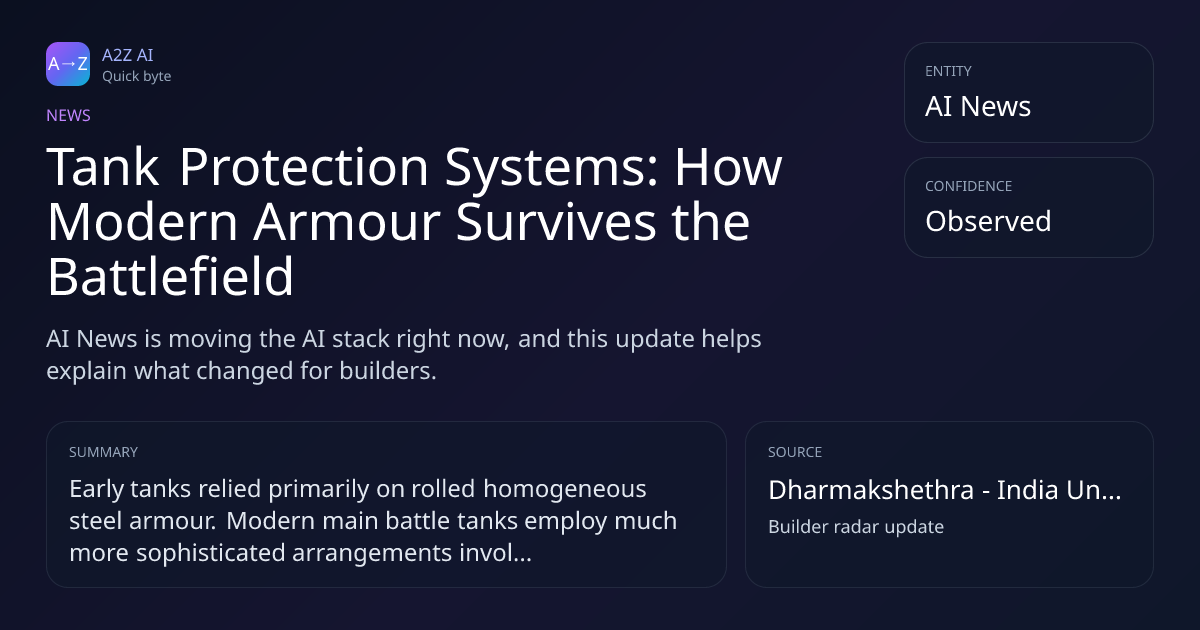 A→Z

A2Z AI
Quick byte

NEWS

Tank Protection Systems: How Modern Armour Survives the Battlefield

AI News is moving the AI stack right now, and this update helps explain what changed for builders.

ENTITY
AI News

CONFIDENCE
Observed

SUMMARY
Early tanks relied primarily on rolled homogeneous steel armour. Modern main battle tanks employ much more sophisticated arrangements invol...

SOURCE
Dharmakshethra - India Un...
Builder radar update